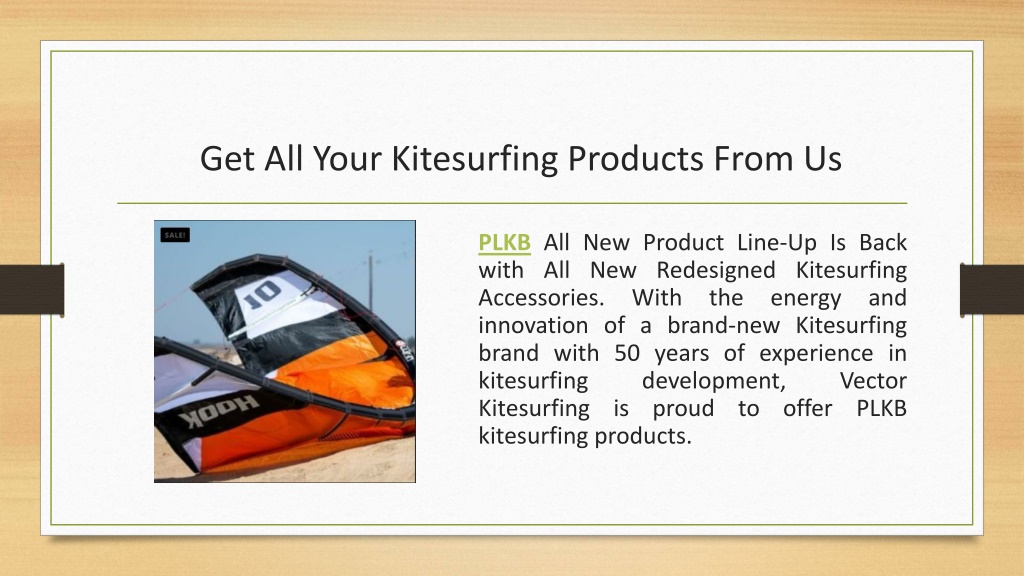 Get All Your Kitesurfing Products From Us

SALE!

10

HOOK

PLKB All New Product Line-Up Is Back with All New Redesigned Kitesurfing Accessories. With the energy and innovation of a brand-new Kitesurfing brand with 50 years of experience in kitesurfing development, Vector Kitesurfing is proud to offer PLKB kitesurfing products.